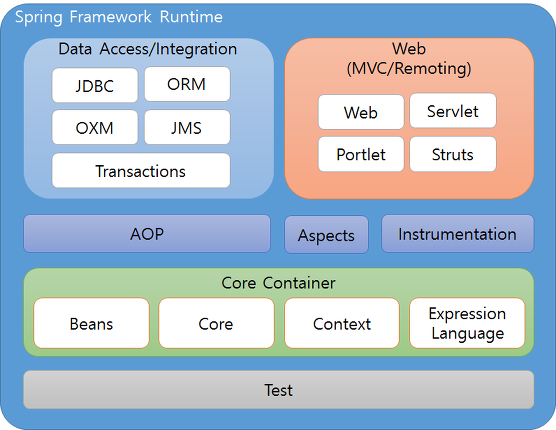 Spring Framework Runtime

Data Access/Integration

JDBC

ORM

OXM

JMS

Transactions

Web
(MVC/Remoting)

Web

Servlet

Portlet

Struts

AOP

Aspects

Instrumentation

Core Container

Beans

Core

Context

Expression Language

Test